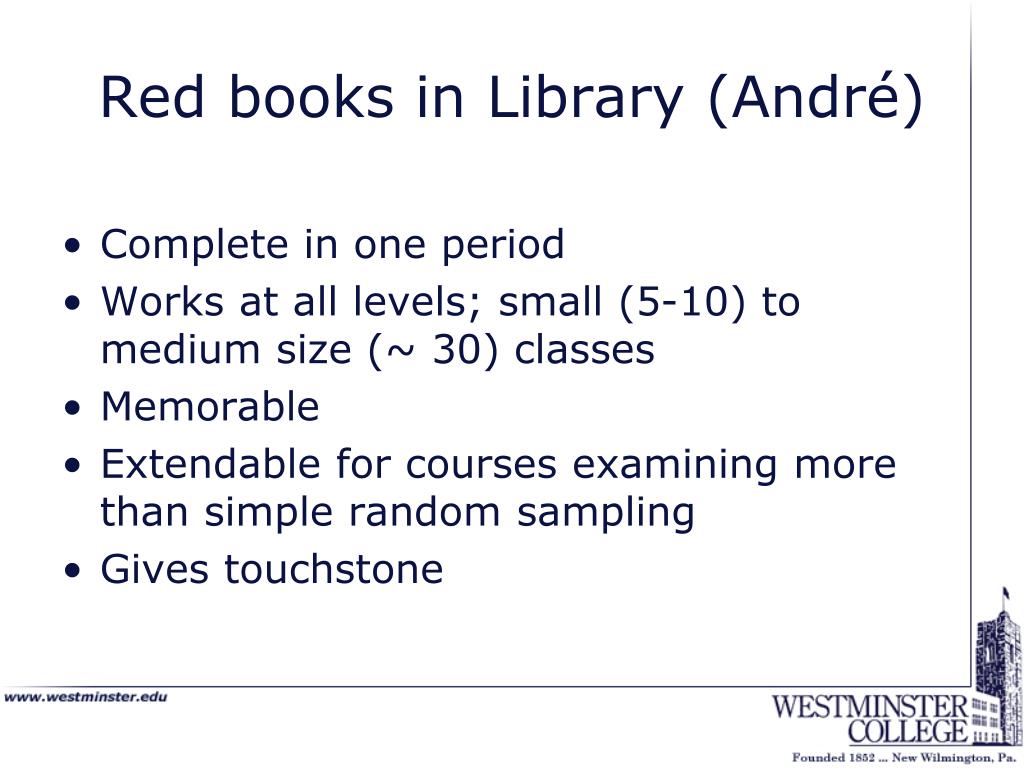 Red books in Library (André)

• Complete in one period
• Works at all levels; small (5-10) to medium size (~ 30) classes
• Memorable
• Extendable for courses examining more than simple random sampling
• Gives touchstone

www.westminster.edu

WESTMINSTER COLLEGE
Founded 1852 ... New Wilmington, Pa.